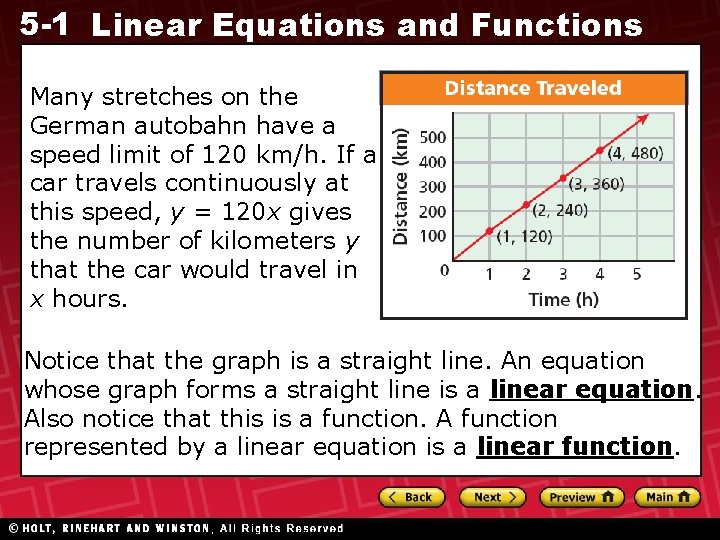 5-1 Linear Equations and Functions

Many stretches on the German autobahn have a speed limit of 120 km/h. If a car travels continuously at this speed, $y = 120x$ gives the number of kilometers $y$ that the car would travel in $x$ hours.

Distance Traveled

Distance (km)

500
400
300
200
100
0

(4, 480)
(3, 360)
(2, 240)
(1, 120)

1 2 3 4 5

Time (h)

Notice that the graph is a straight line. An equation whose graph forms a straight line is a linear equation. Also notice that this is a function. A function represented by a linear equation is a linear function.

Back Next Preview Main

© HOLT, RINEHART AND WINSTON, All Rights Reserved